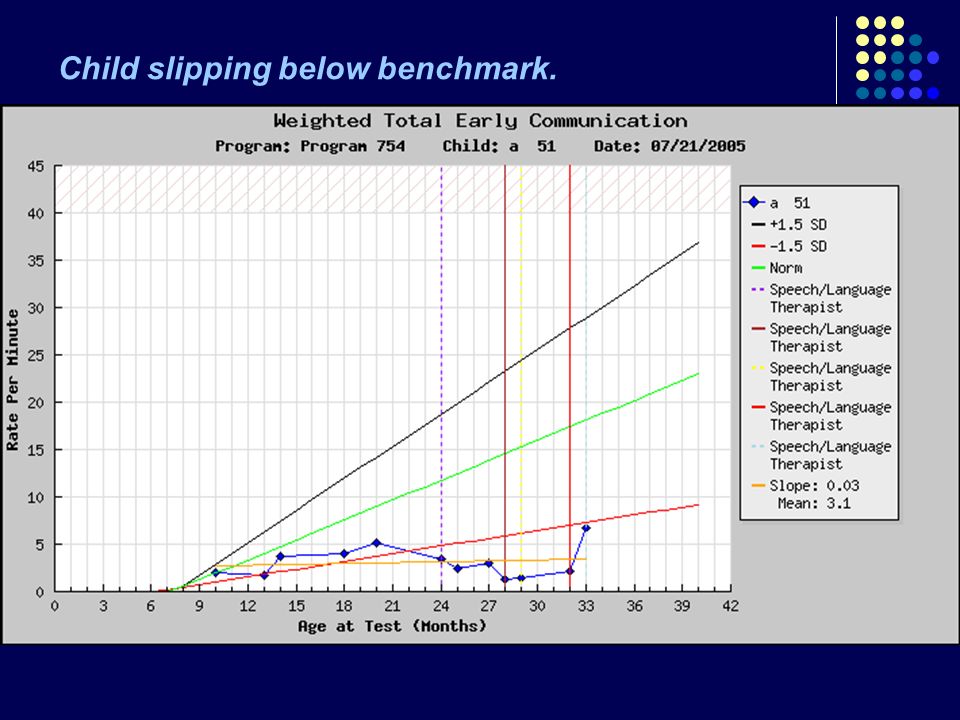 Child slipping below benchmark.

Weighted Total Early Communication

Program: Program 754 Child: a 51 Date: 07/21/2005

Rate Per Minute

45
40
35
30
25
20
15
10
5
0

0 3 6 9 12 15 18 21 24 27 30 33 36 39 42

Age at Test (Months)

a 51
+1.5 SD
-1.5 SD
Norm
Speech/Language Therapist
Speech/Language Therapist
Speech/Language Therapist
Speech/Language Therapist
Speech/Language Therapist
Slope: 0.03
Mean: 3.1